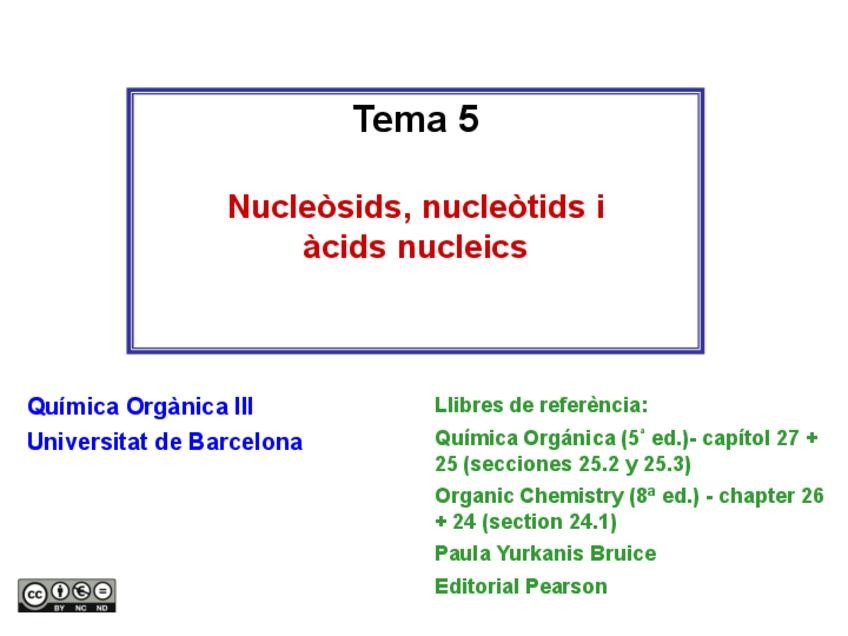 Tema 5

Nucleòsids, nucleòtids i àcids nucleics

Química Orgànica III
Universitat de Barcelona

Llibres de referència:

Química Orgánica (5ª ed.)- capítol 27 + 25 (secciones 25.2 y 25.3)

Organic Chemistry (8ª ed.) - chapter 26 + 24 (section 24.1)

Paula Yurkanis Bruice

Editorial Pearson

cc BY NC ND